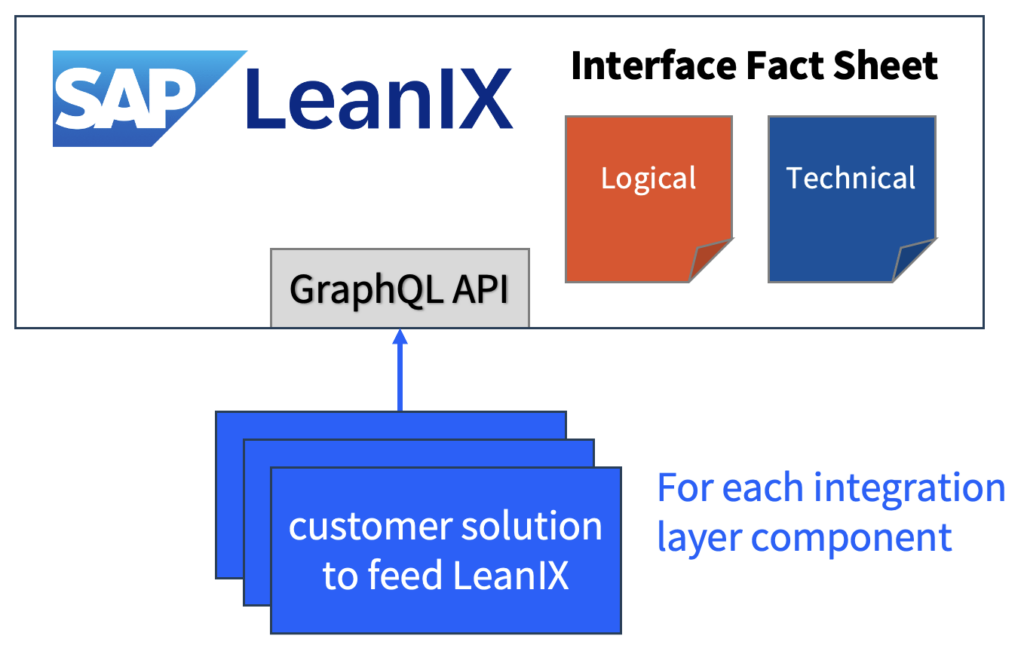 SAP LeanIX

Interface Fact Sheet

Logical

Technical

GraphQL API

customer solution to feed LeanIX

For each integration layer component